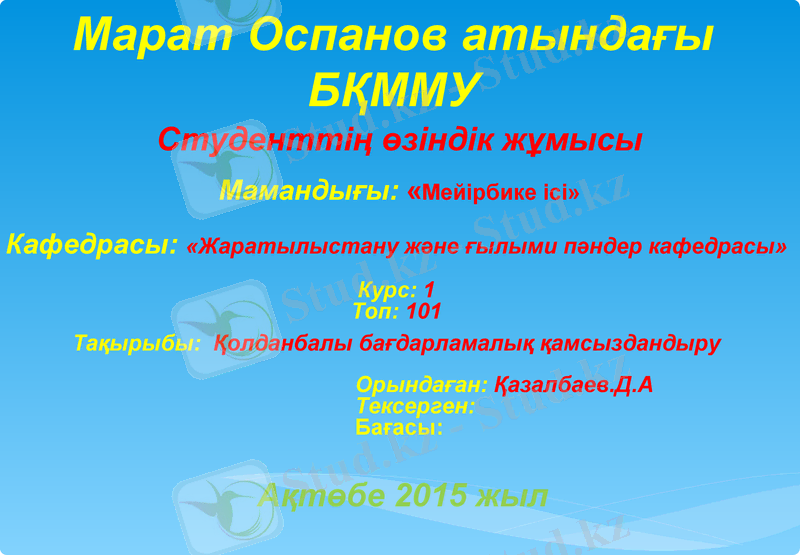 Марат Оспанов атындағы БҚММУ

Студенттің өзіндік жұмысы

Мамандығы: «Мейірбике ісі»

Кафедрасы: «Жаратылыстану және ғылыми пәндер кафедрасы»

Курс: 1
Топ: 101

Тақырыбы: Қолданбалы бағдарламалық қамсыздандыру

Орындаған: Қазалбаев.Д.А
Тексерген:
Бағасы:

Ақтөбе 2015 жыл

Stud.kz